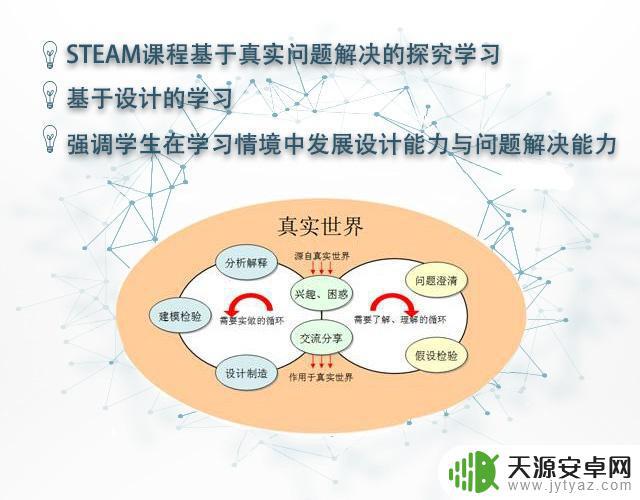 STEAM课程基于真实问题解决的探究学习

基于设计的学习

强调学生在学习情境中发展设计能力与问题解决能力

真实世界

源自真实世界

分析解释

兴趣、困惑

问题澄清

建模检验

需要实做的循环

需要了解、理解的循环

交流分享

假设检验

设计制造

作用于真实世界

天源安卓网
www.jytyaz.com